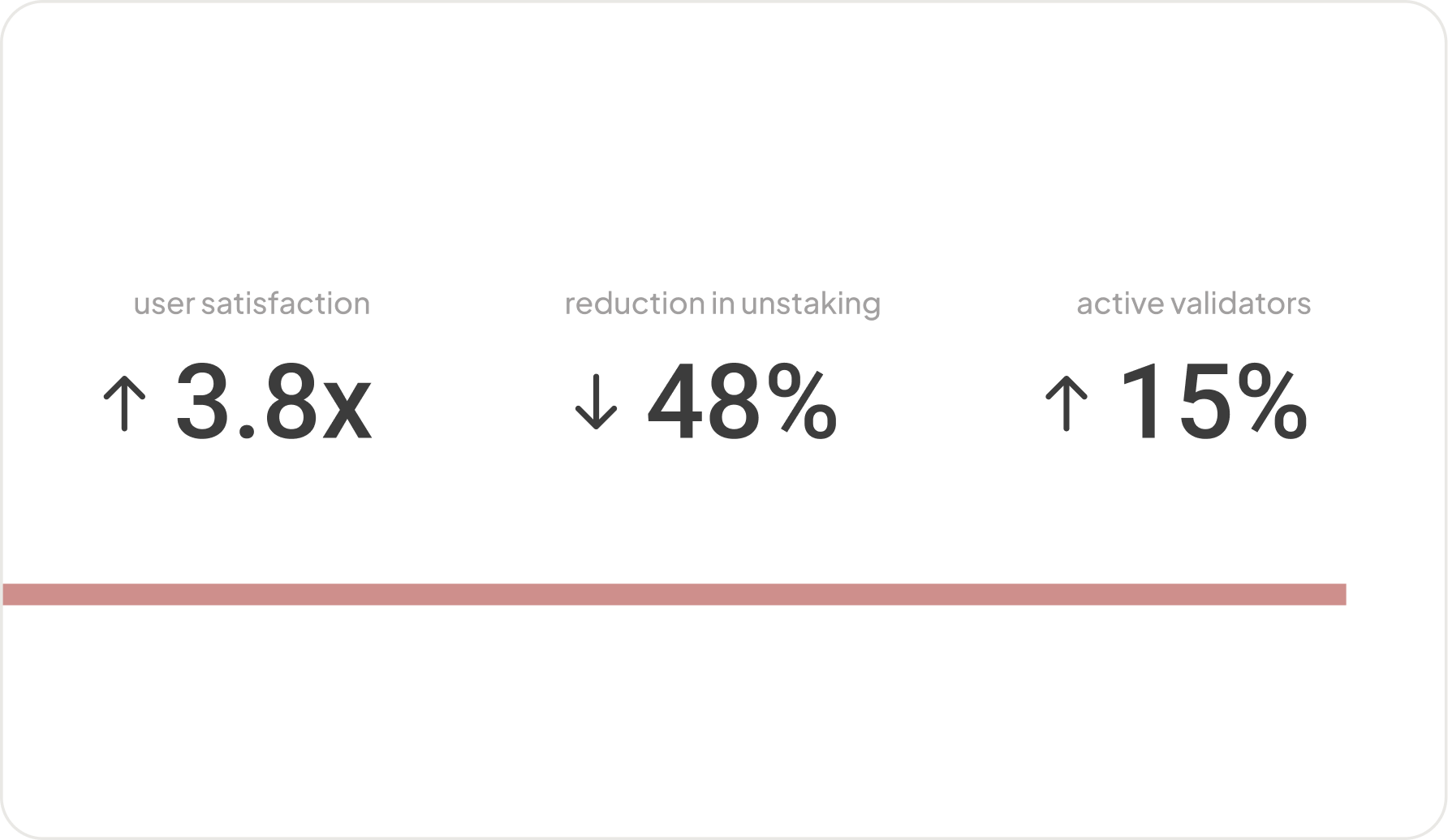 user satisfaction

↑ 3.8x

reduction in unstaking

↓ 48%

active validators

↑ 15%